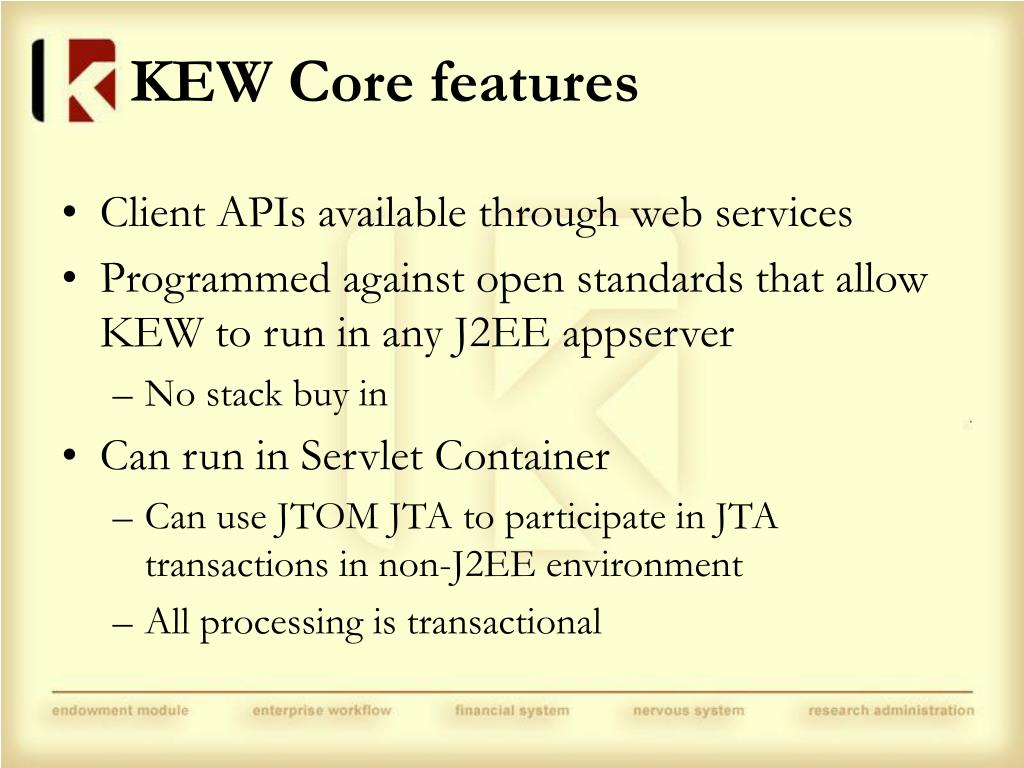 KEW Core features

• Client APIs available through web services
• Programmed against open standards that allow KEW to run in any J2EE appserver
– No stack buy in
• Can run in Servlet Container
– Can use JTOM JTA to participate in JTA transactions in non-J2EE environment
– All processing is transactional

endowment module enterprise workflow financial system nervous system research administration